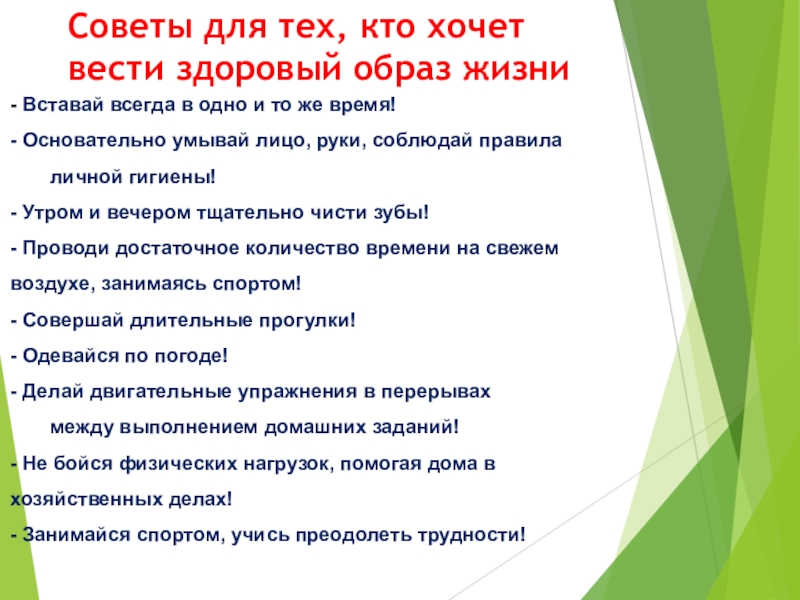 Советы для тех, кто хочет вести здоровый образ жизни

- Вставай всегда в одно и то же время!

- Основательно умывай лицо, руки, соблюдай правила личной гигиены!

- Утром и вечером тщательно чисти зубы!

- Проводи достаточное количество времени на свежем воздухе, занимаясь спортом!

- Совершай длительные прогулки!

- Одевайся по погоде!

- Делай двигательные упражнения в перерывах между выполнением домашних заданий!

- Не бойся физических нагрузок, помогая дома в хозяйственных делах!

- Занимайся спортом, учись преодолеть трудности!